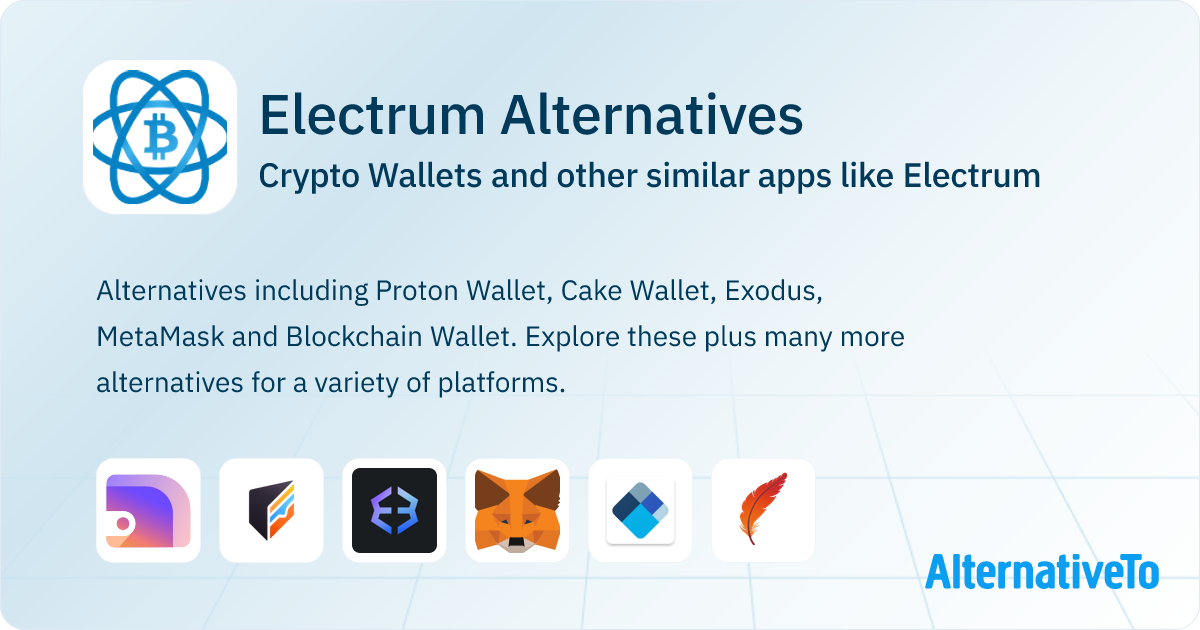 Electrum Alternatives
Crypto Wallets and other similar apps like Electrum

Alternatives including Proton Wallet, Cake Wallet, Exodus, MetaMask and Blockchain Wallet. Explore these plus many more alternatives for a variety of platforms.

AlternativeTo